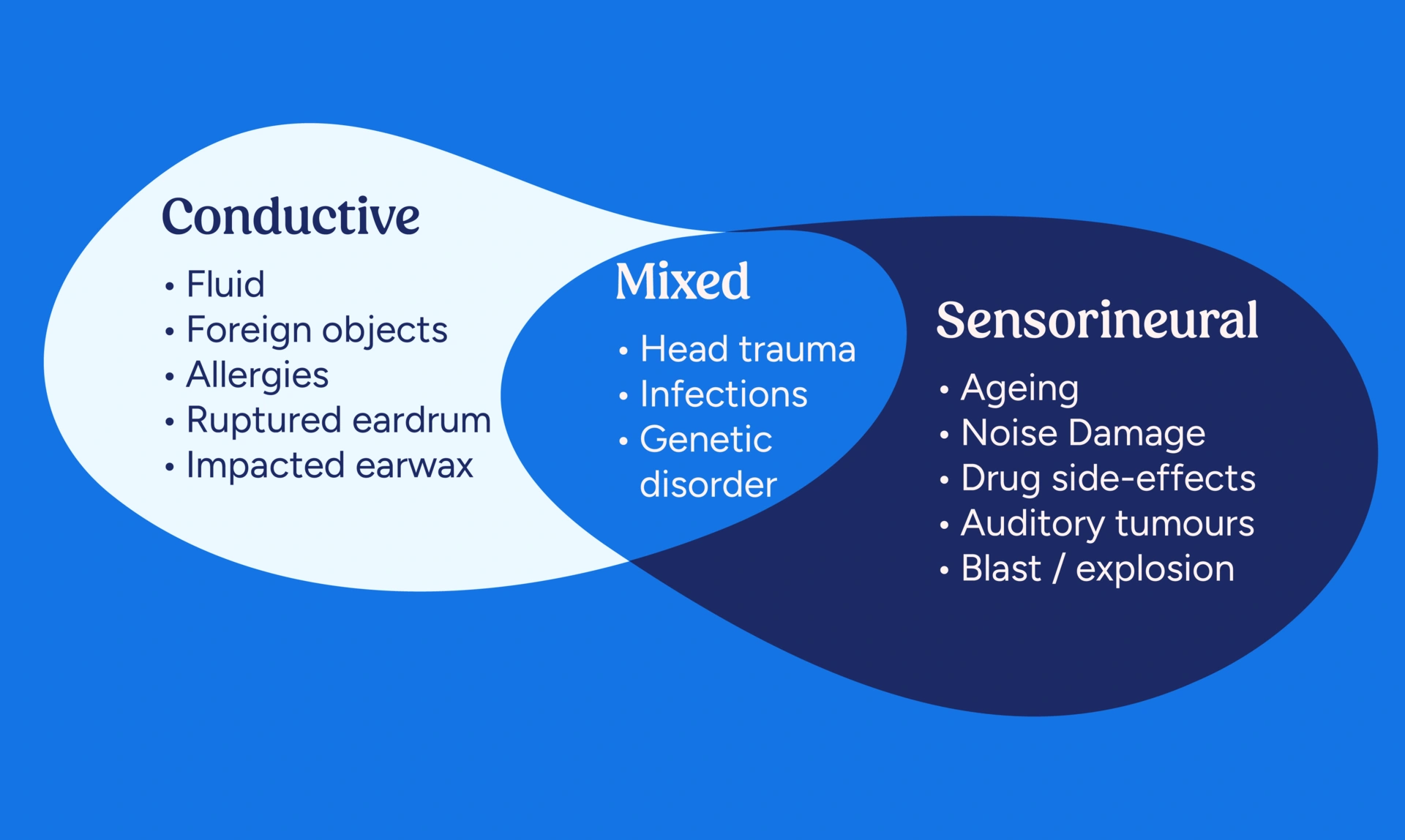 Conductive

• Fluid
• Foreign objects
• Allergies
• Ruptured eardrum
• Impacted earwax

Mixed

• Head trauma
• Infections
• Genetic disorder

Sensorineural

• Ageing
• Noise Damage
• Drug side-effects
• Auditory tumours
• Blast / explosion